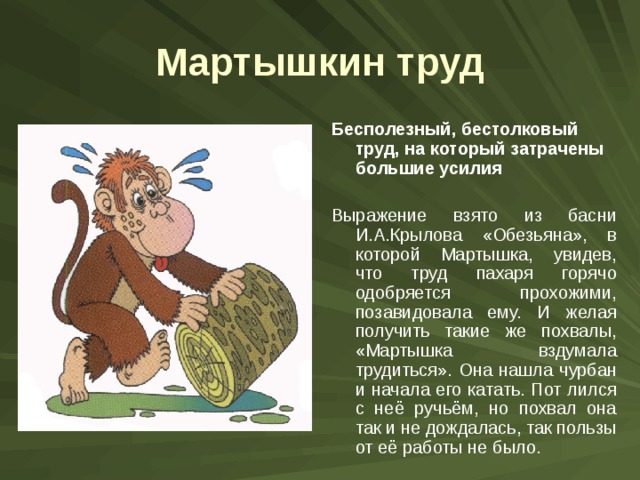 Мартышкин труд

Бесполезный, бестолковый труд, на который затрачены большие усилия

Выражение взято из басни И.А.Крылова «Обезьяна», в которой Мартышка, увидев, что труд пахаря горячо одобряется прохожими, позавидовала ему. И желая получить такие же похвалы, «Мартышка вздумала трудиться». Она нашла чурбан и начала его катать. Пот лился с неё ручьём, но похвал она так и не дождалась, так пользы от её работы не было.